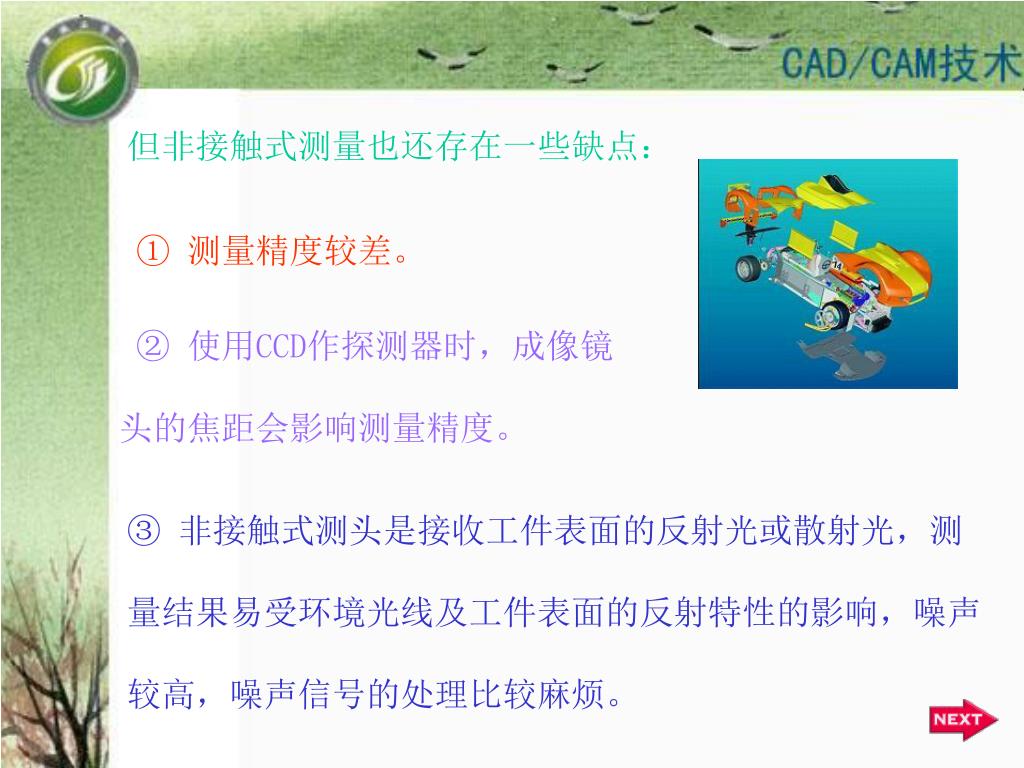 CAD/CAM技术

但非接触式测量也还存在一些缺点：

① 测量精度较差。

② 使用CCD作探测器时，成像镜头的焦距会影响测量精度。

③ 非接触式测头是接收工件表面的反射光或散射光，测量结果易受环境光线及工件表面的反射特性的影响，噪声较高，噪声信号的处理比较麻烦。

NEXT